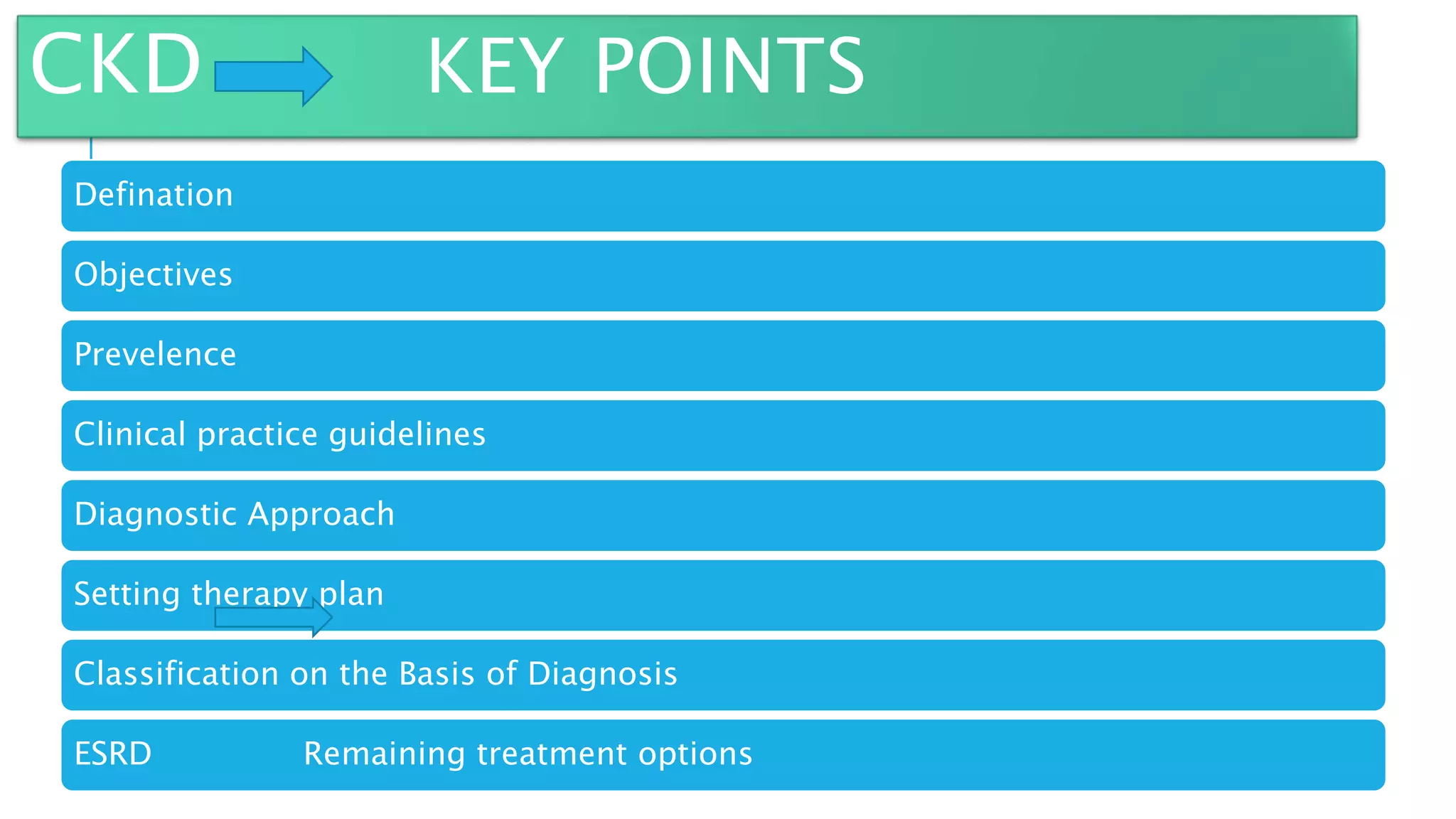 CKD KEY POINTS

Defination

Objectives

Prevelence

Clinical practice guidelines

Diagnostic Approach

Setting therapy plan

Classification on the Basis of Diagnosis

ESRD Remaining treatment options